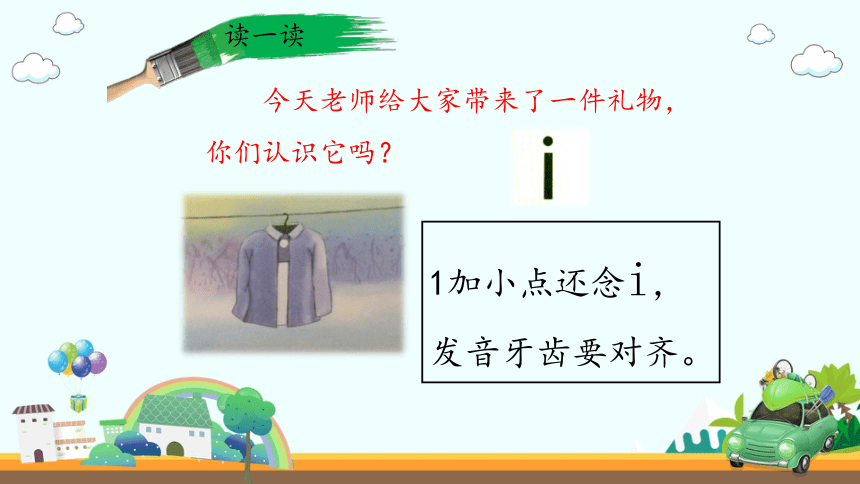 读一读

今天老师给大家带来了一件礼物，你们认识它吗？

i

1加小点还念i，
发音牙齿要对齐。